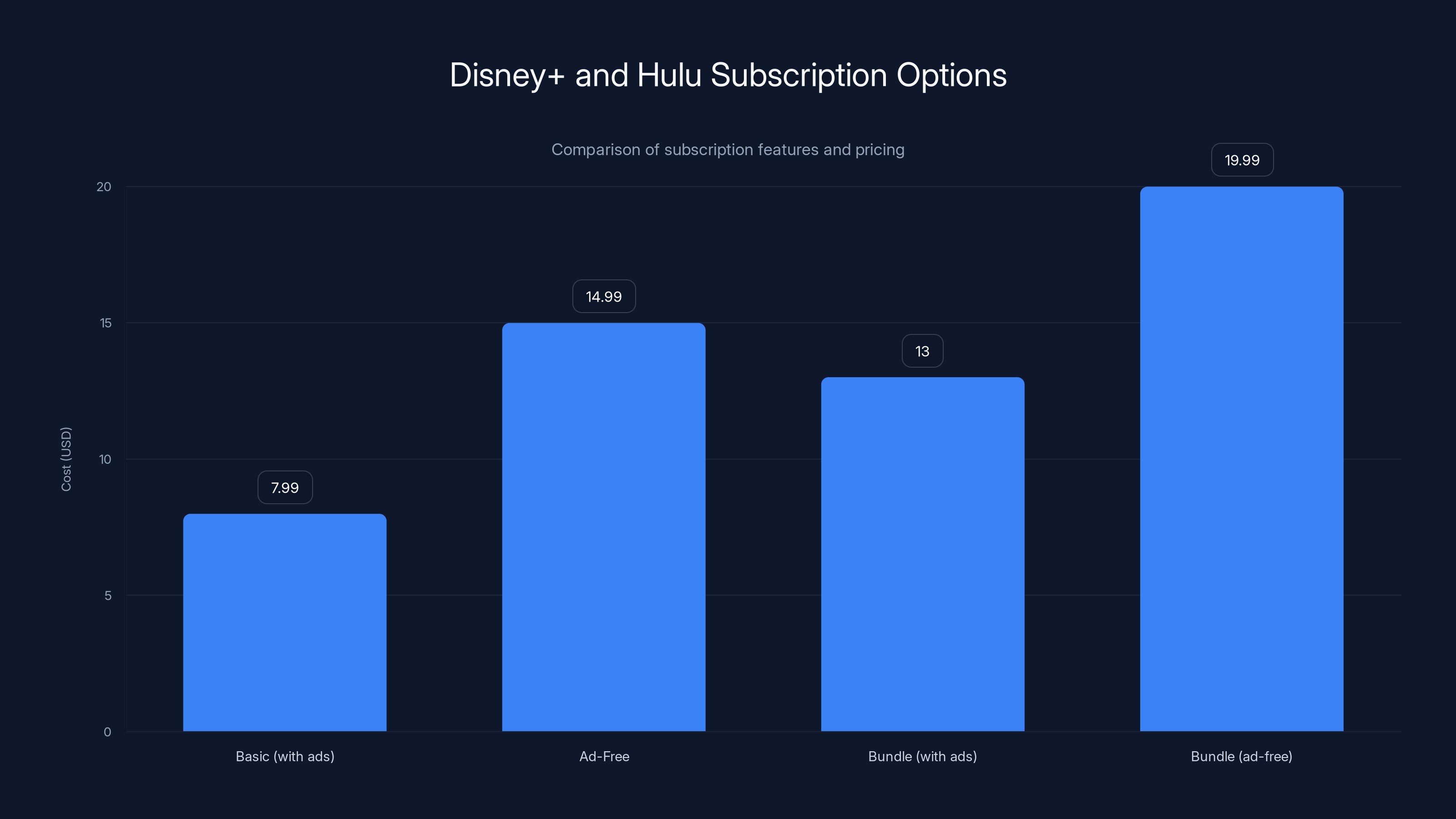 Disney+ and Hulu Subscription Options

Comparison of subscription features and pricing

Cost (USD)

20
15
10
5
0

7.99
14.99
13
19.99

Basic (with ads)
Ad-Free
Bundle (with ads)
Bundle (ad-free)